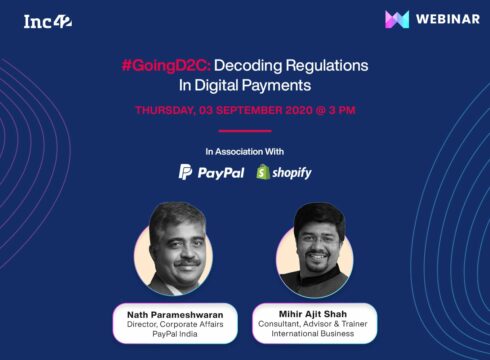 Inc42

WEBINAR

#GoingD2C: Decoding Regulations In Digital Payments

THURSDAY, 03 SEPTEMBER 2020 @ 3 PM

In Association With

PayPal shopify

Nath Parameshwaran
Director, Corporate Affairs
PayPal India

Mihir Ajit Shah
Consultant, Advisor & Trainer
International Business